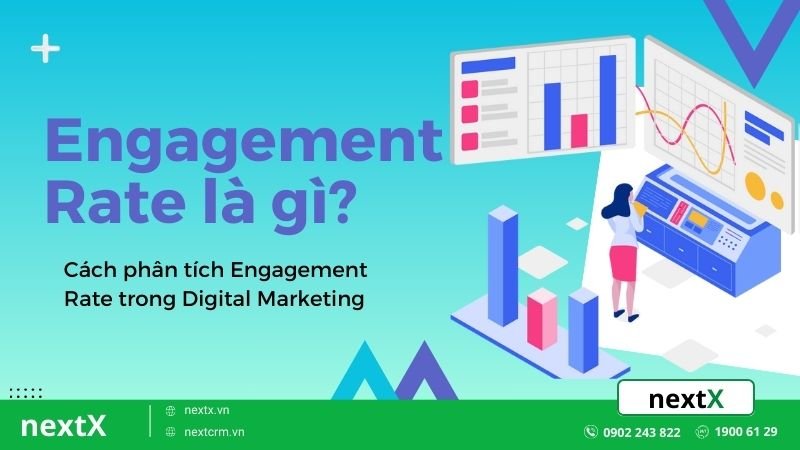 Engagement Rate là gì?

Cách phân tích Engagement Rate trong Digital Marketing

nextX

nextX

nextx.vn

nextcrm.vn

0902 243 822

1900 61 29